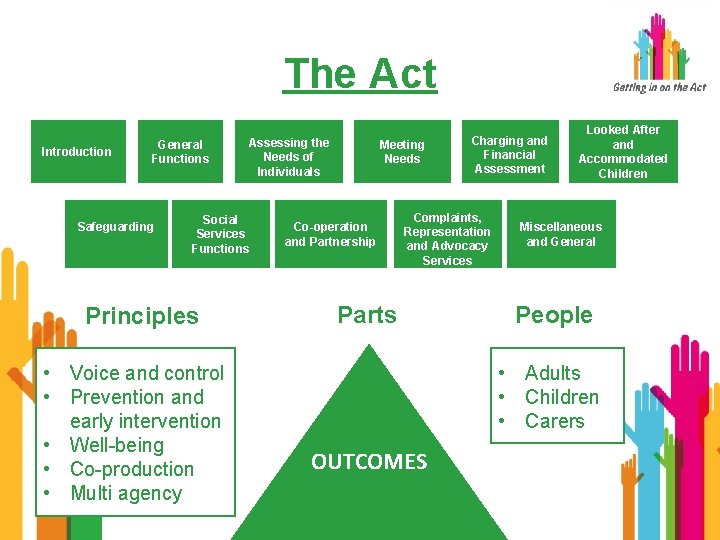 The Act

Getting in on the Act

Introduction

General Functions

Assessing the Needs of Individuals

Meeting Needs

Charging and Financial Assessment

Looked After and Accommodated Children

Safeguarding

Social Services Functions

Co-operation and Partnership

Complaints, Representation and Advocacy Services

Miscellaneous and General

Principles

- Voice and control
- Prevention and early intervention
- Well-being
- Co-production
- Multi agency

Parts

OUTCOMES

People

- Adults
- Children
- Carers